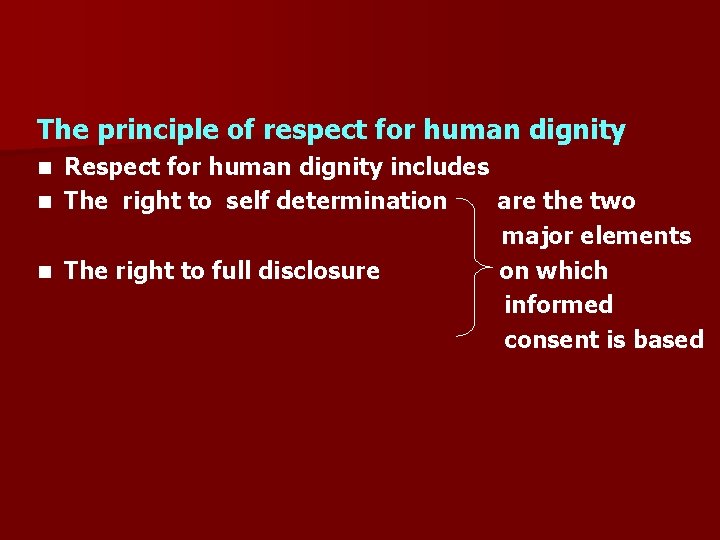 The principle of respect for human dignity

- Respect for human dignity includes
- The right to self determination
- The right to full disclosure

are the two major elements on which informed consent is based